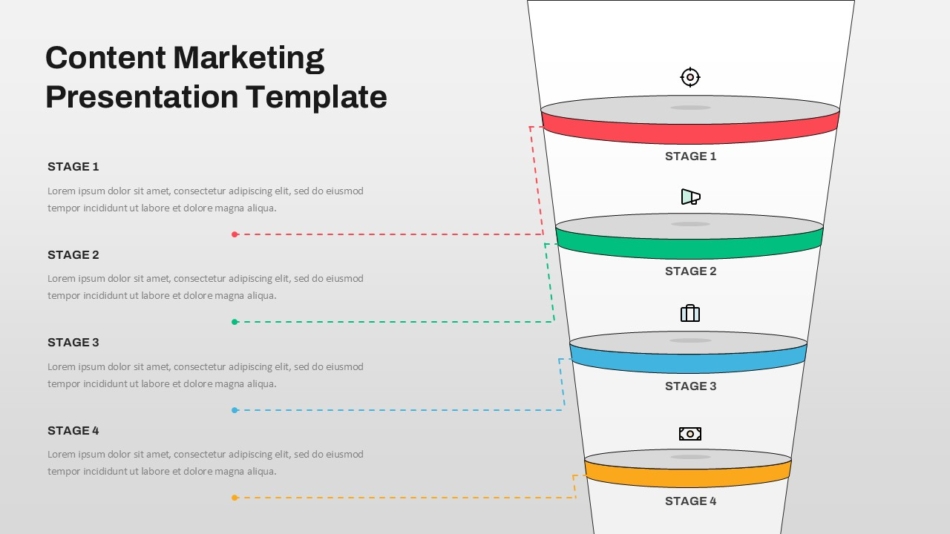 Content Marketing Presentation Template

STAGE 1
Lorem ipsum dolor sit amet, consectetur adipiscing elit, sed do eiusmod tempor incididunt ut labore et dolore magna aliqua.

STAGE 2
Lorem ipsum dolor sit amet, consectetur adipiscing elit, sed do eiusmod tempor incididunt ut labore et dolore magna aliqua.

STAGE 3
Lorem ipsum dolor sit amet, consectetur adipiscing elit, sed do eiusmod tempor incididunt ut labore et dolore magna aliqua.

STAGE 4
Lorem ipsum dolor sit amet, consectetur adipiscing elit, sed do eiusmod tempor incididunt ut labore et dolore magna aliqua.

STAGE 1

STAGE 2

STAGE 3

STAGE 4